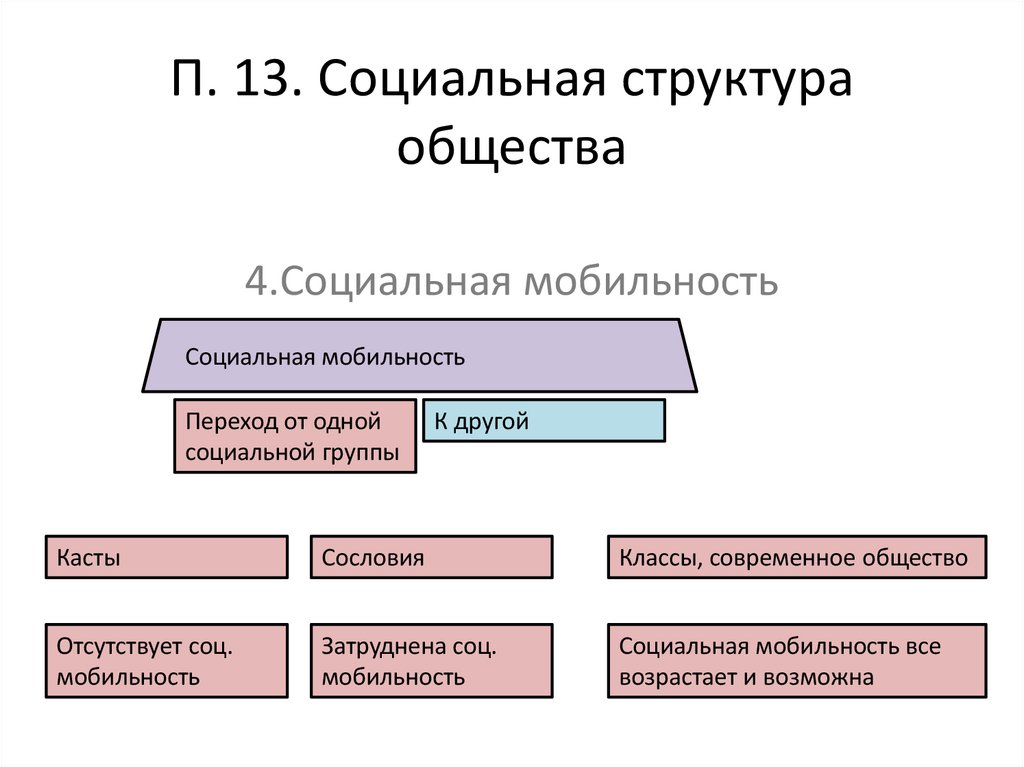 П. 13. Социальная структура общества

4.Социальная мобильность

Социальная мобильность

Переход от одной социальной группы

К другой

Касты

Сословия

Классы, современное общество

Отсутствует соц. мобильность

Затруднена соц. мобильность

Социальная мобильность все возрастает и возможна